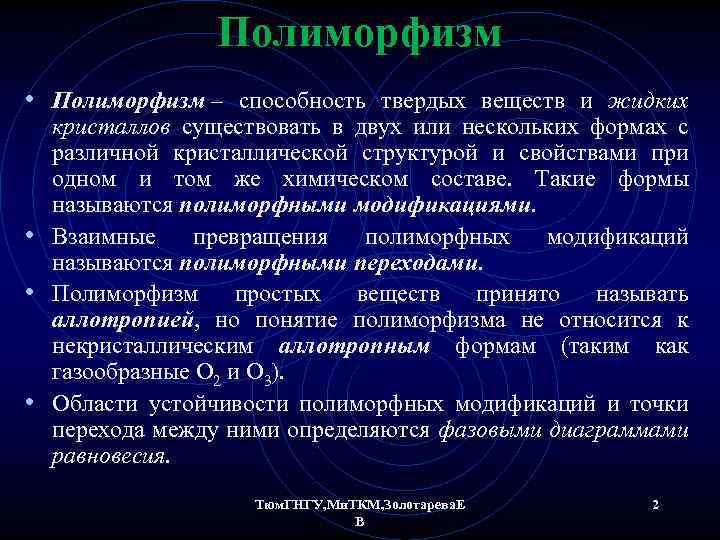 Полиморфизм

• Полиморфизм – способность твердых веществ и жидких кристаллов существовать в двух или нескольких формах с различной кристаллической структурой и свойствами при одном и том же химическом составе. Такие формы называются полиморфными модификациями.

• Взаимные превращения полиморфных модификаций называются полиморфными переходами.

• Полиморфизм простых веществ принято называть аллотропией, но понятие полиморфизма не относится к некристаллическим аллотропным формам (таким как газообразные $O_2$ и $O_3$).

• Области устойчивости полиморфных модификаций и точки перехода между ними определяются фазовыми диаграммами равновесия.

ТюмГНГУ,МиТКМ,ЗолотареваЕ В

2